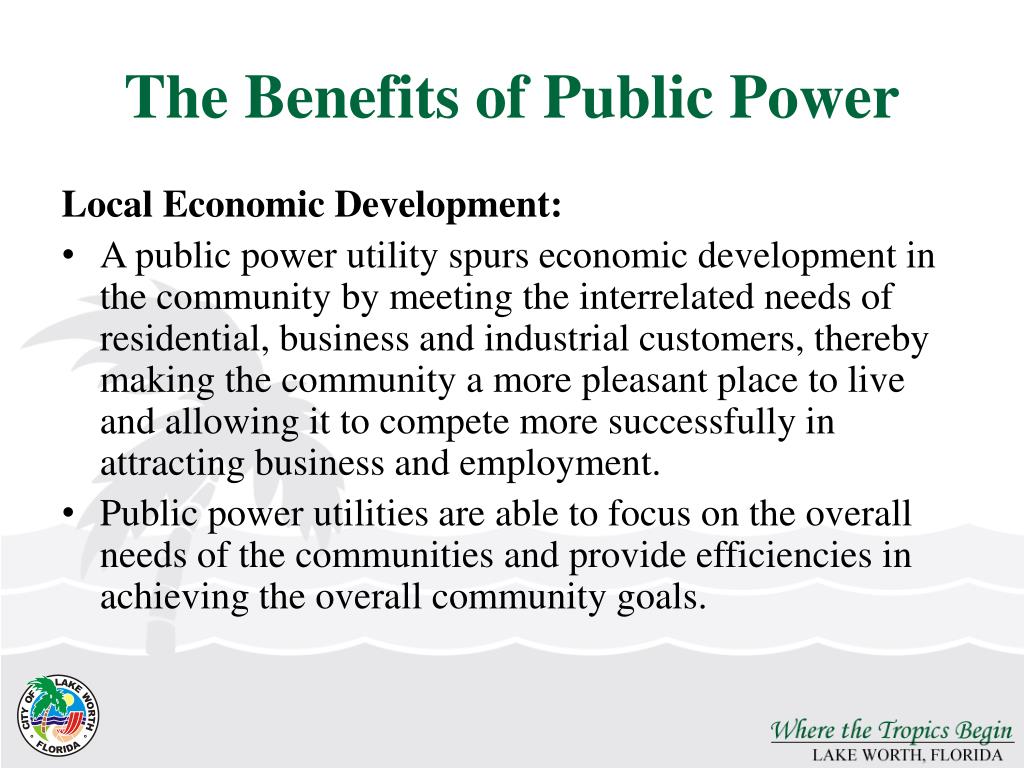 The Benefits of Public Power

Local Economic Development:

• A public power utility spurs economic development in the community by meeting the interrelated needs of residential, business and industrial customers, thereby making the community a more pleasant place to live and allowing it to compete more successfully in attracting business and employment.
• Public power utilities are able to focus on the overall needs of the communities and provide efficiencies in achieving the overall community goals.

CITY OF LAKE WORTH FLORIDA

Where the Tropics Begin
LAKE WORTH, FLORIDA